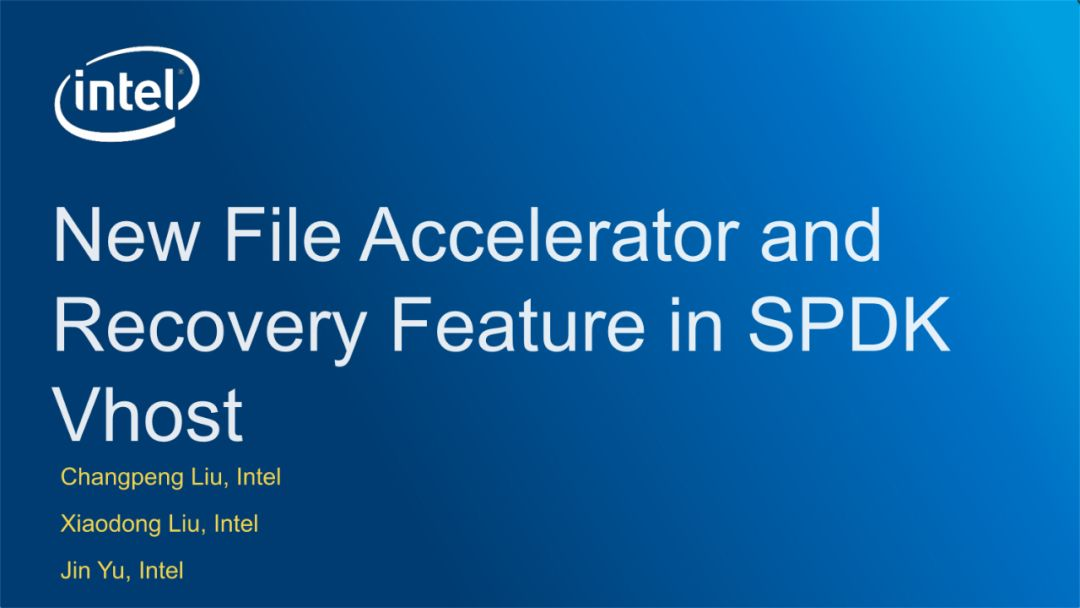 intel

New File Accelerator and Recovery Feature in SPDK Vhost

Changpeng Liu, Intel

Xiaodong Liu, Intel

Jin Yu, Intel